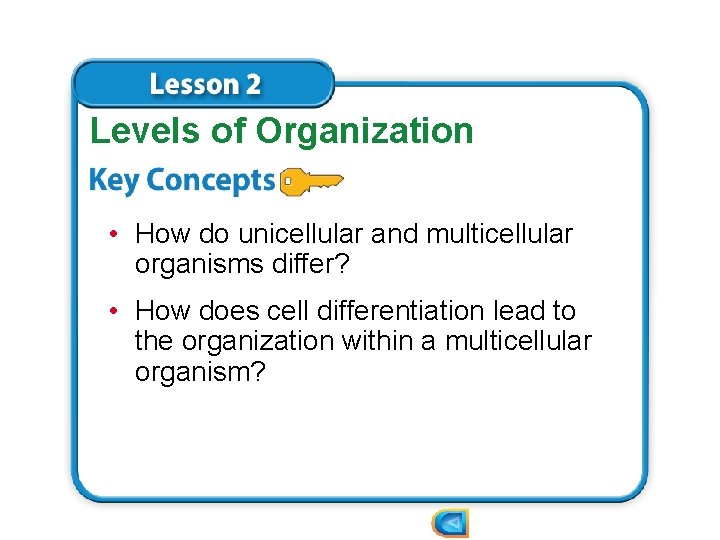 Lesson 2

Levels of Organization

Key Concepts

• How do unicellular and multicellular organisms differ?

• How does cell differentiation lead to the organization within a multicellular organism?